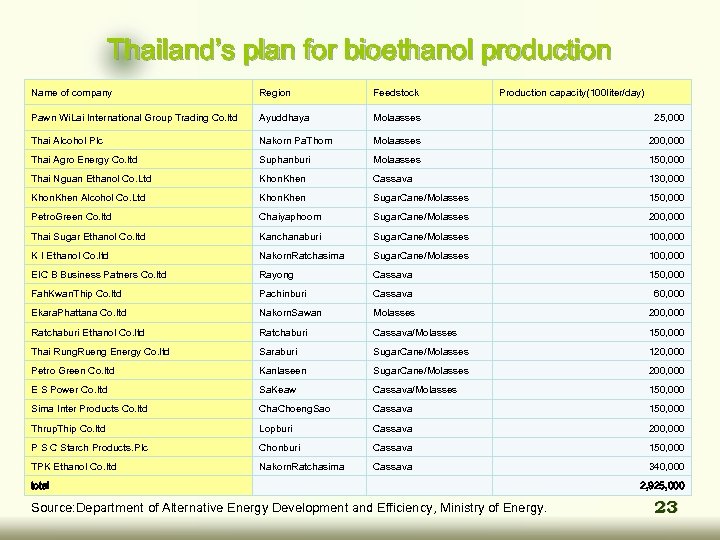 Thailand's plan for bioethanol production

| Name of company | Region | Feedstock | Production capacity(100liter/day) |
|---|---|---|---|
| Pawn WiLai International Group Trading Co.ltd | Ayuddhaya | Molaasses | 25,000 |
| Thai Alcohol Plc | Nakorn PaThom | Molaasses | 200,000 |
| Thai Agro Energy Co.ltd | Suphanburi | Molaasses | 150,000 |
| Thai Nguan Ethanol Co.Ltd | KhonKhen | Cassava | 130,000 |
| KhonKhen Alcohol Co.Ltd | KhonKhen | SugarCane/Molasses | 150,000 |
| PetroGreen Co.ltd | Chaiyaphoom | SugarCane/Molasses | 200,000 |
| Thai Sugar Ethanol Co.ltd | Kanchanaburi | SugarCane/Molasses | 100,000 |
| K I Ethanol Co.ltd | NakornRatchasima | SugarCane/Molasses | 100,000 |
| EIC B Business Patners Co.ltd | Rayong | Cassava | 150,000 |
| FahKwanThip Co.ltd | Pachinburi | Cassava | 60,000 |
| EkaraPhattana Co.ltd | NakornSawan | Molasses | 200,000 |
| Ratchaburi Ethanol Co.ltd | Ratchaburi | Cassava/Molasses | 150,000 |
| Thai RungRueng Energy Co.ltd | Saraburi | SugarCane/Molasses | 120,000 |
| Petro Green Co.ltd | Kanlaseen | SugarCane/Molasses | 200,000 |
| E S Power Co.ltd | SaKeaw | Cassava/Molasses | 150,000 |
| Sima Inter Products Co.ltd | ChaChoengSao | Cassava | 150,000 |
| ThrupThip Co.ltd | Lopburi | Cassava | 200,000 |
| P S C Starch Products.Plc | Chonburi | Cassava | 150,000 |
| TPK Ethanol Co.ltd | NakornRatchasima | Cassava | 340,000 |
| total | | | 2,925,000 |

Source:Department of Alternative Energy Development and Efficiency, Ministry of Energy.

23